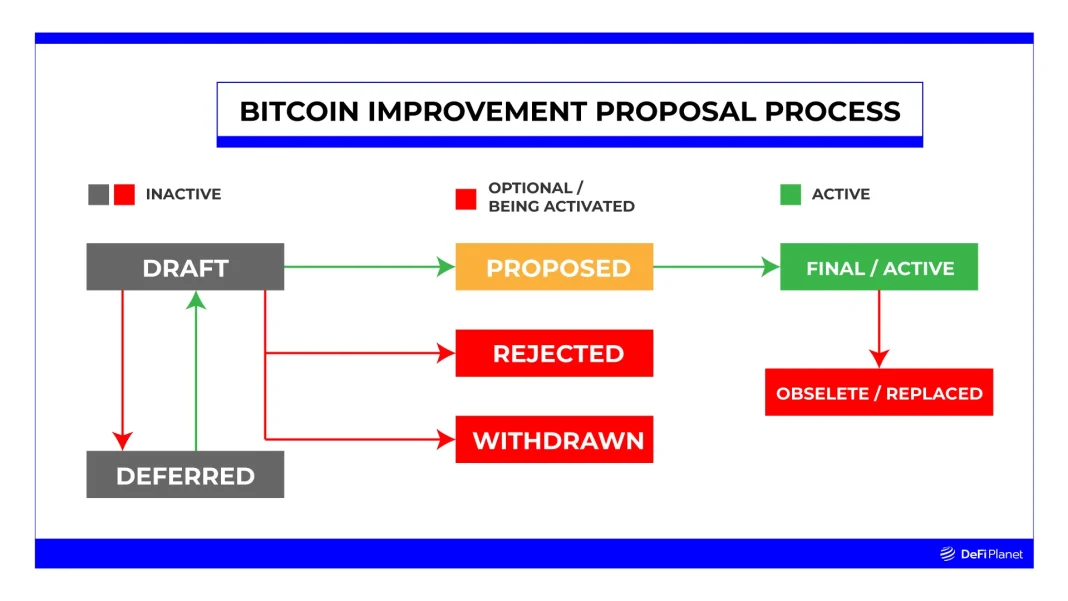 BITCOIN IMPROVEMENT PROPOSAL PROCESS

INACTIVE

OPTIONAL / BEING ACTIVATED

ACTIVE

DRAFT

PROPOSED

FINAL / ACTIVE

REJECTED

OBSELETE / REPLACED

WITHDRAWN

DEFERRED

DeFi Planet